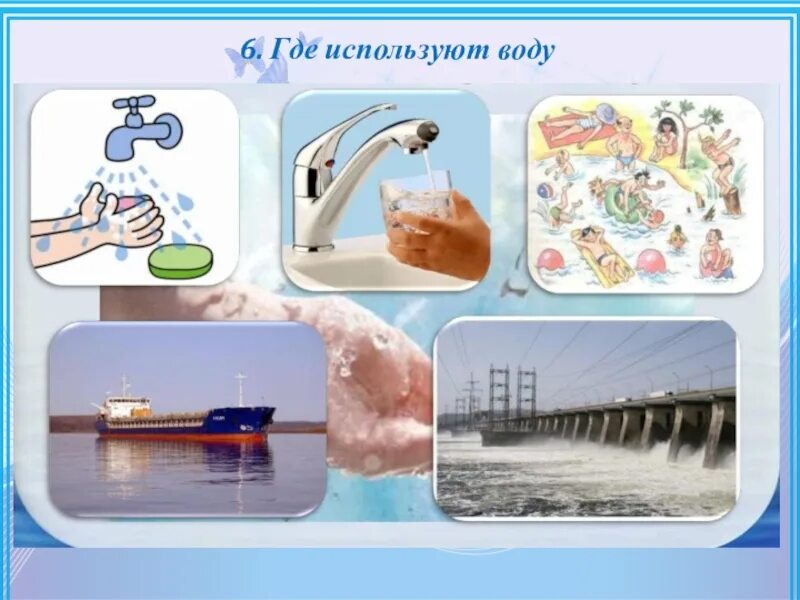 6. Где используют воду